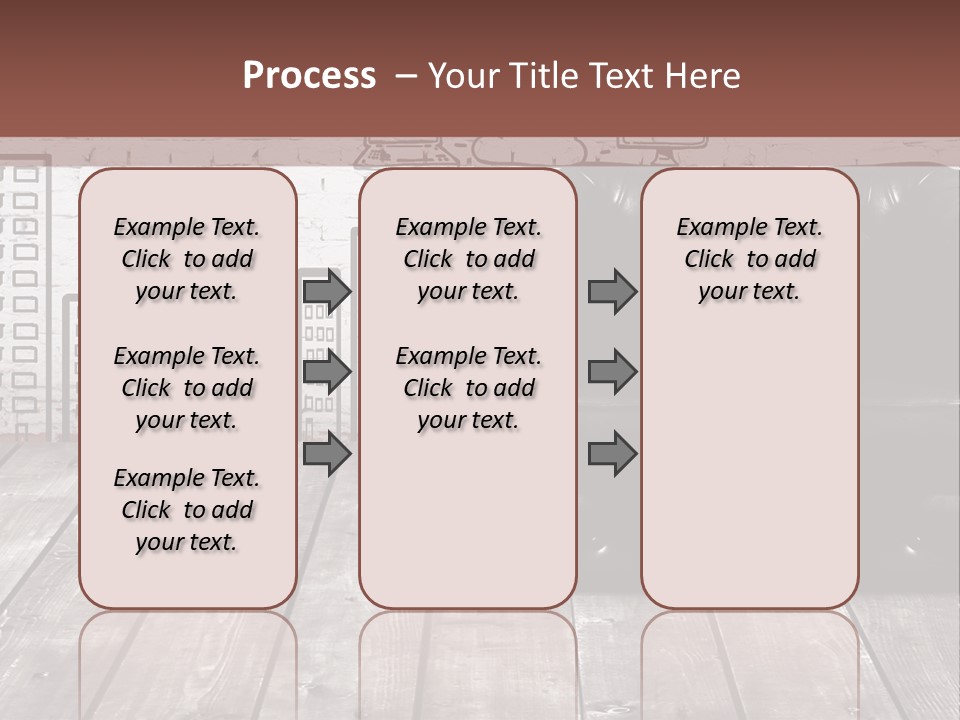 Process – Your Title Text Here

Example Text. Click to add your text.

Example Text. Click to add your text.

Example Text. Click to add your text.

Example Text. Click to add your text.

Example Text. Click to add your text.

Example Text. Click to add your text.